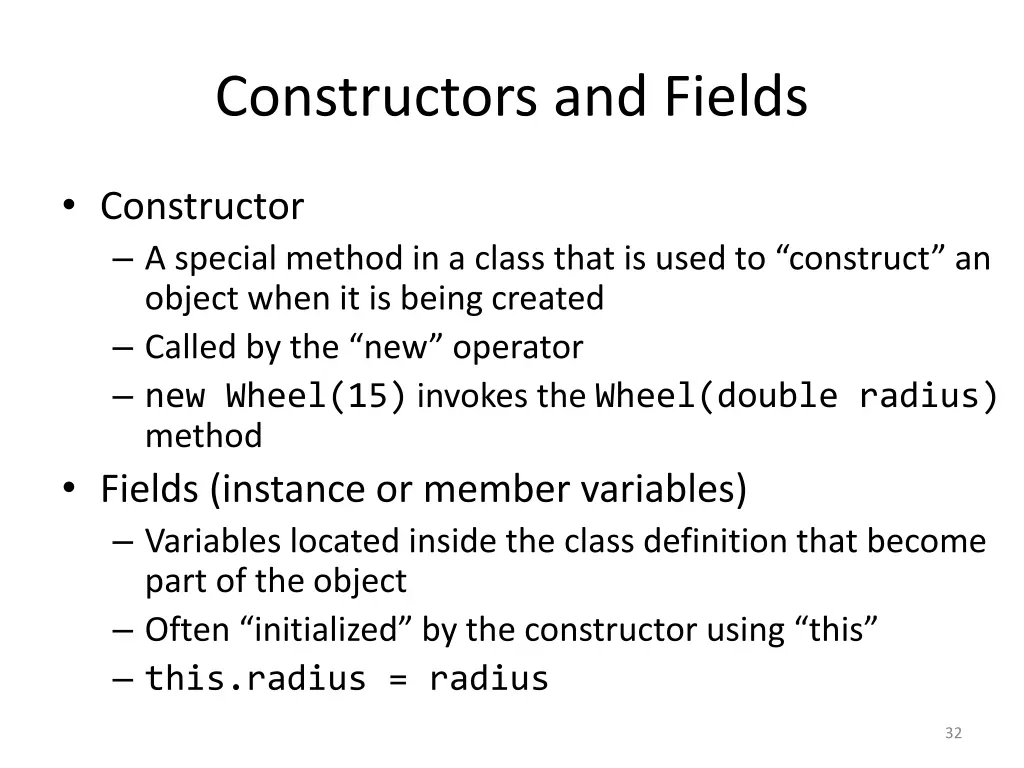 Constructors and Fields

• Constructor
– A special method in a class that is used to “construct” an object when it is being created
– Called by the “new” operator
– new Wheel(15) invokes the Wheel(double radius) method

• Fields (instance or member variables)
– Variables located inside the class definition that become part of the object
– Often “initialized” by the constructor using “this”
– this.radius = radius

32